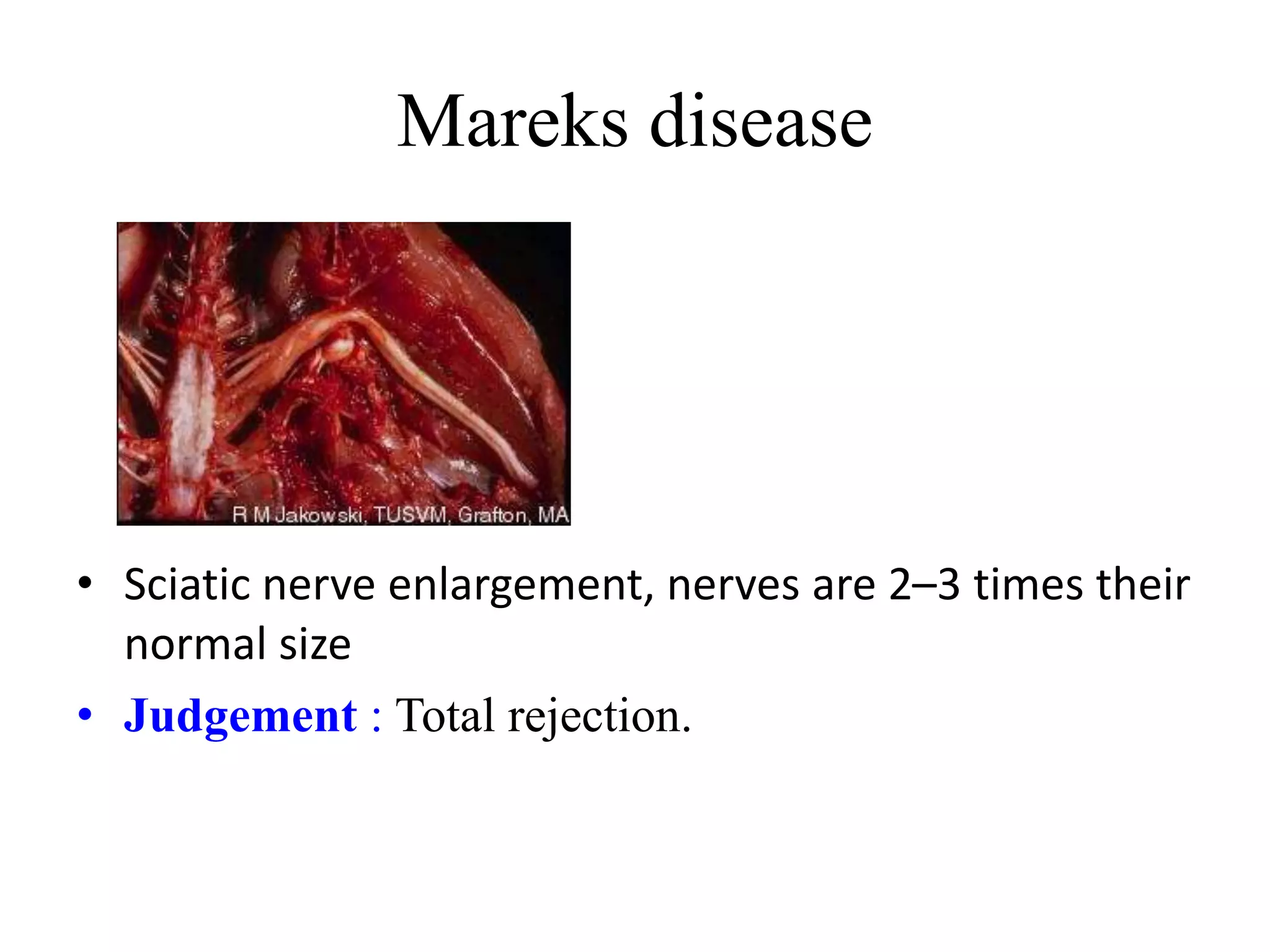 Mareks disease

R M Jakowski, TUSVM, Grafton, MA

• Sciatic nerve enlargement, nerves are 2–3 times their normal size
• Judgement : Total rejection.